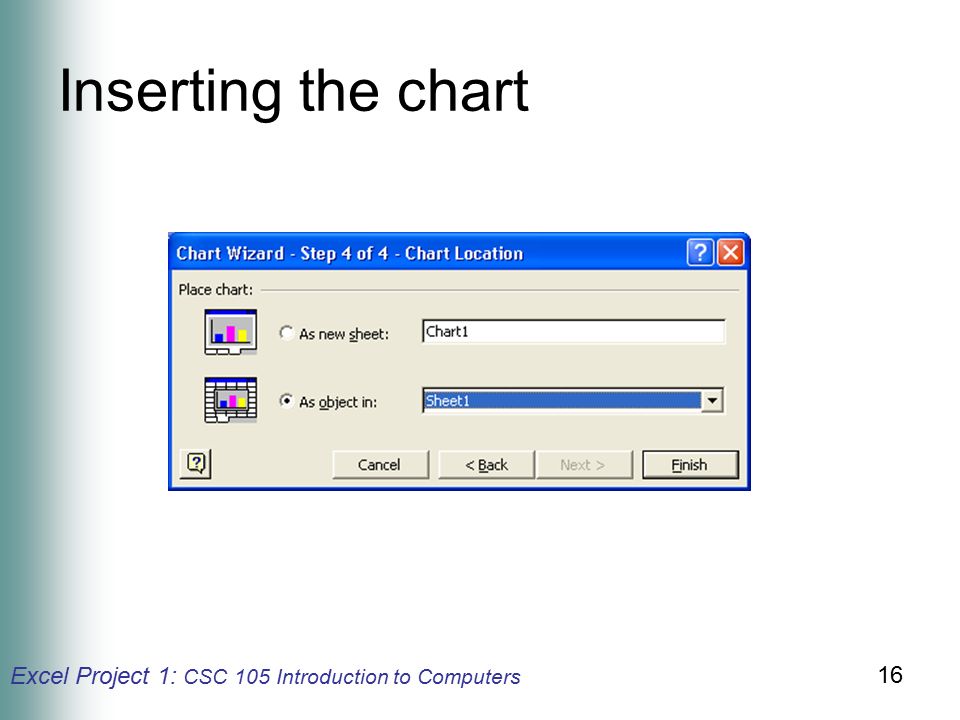 Inserting the chart

Chart Wizard - Step 4 of 4 - Chart Location

Place chart:

As new sheet: Chart1

As object in: Sheet1

Cancel < Back Next > Finish

Excel Project 1: CSC 105 Introduction to Computers

16